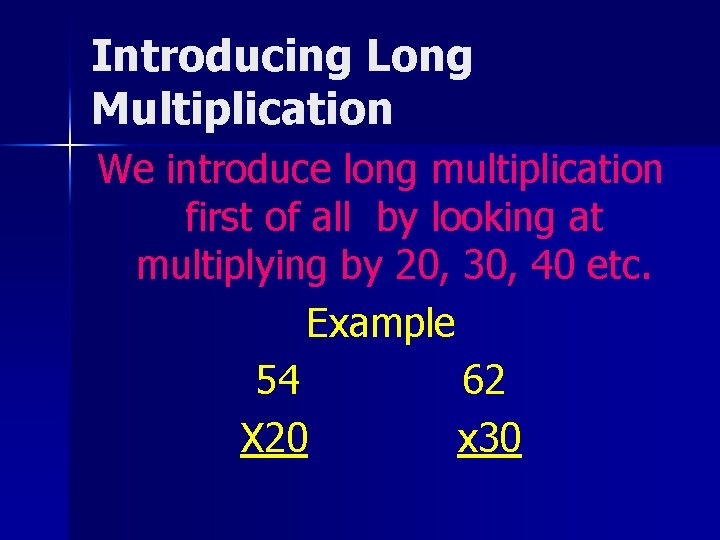 Introducing Long Multiplication

We introduce long multiplication first of all by looking at multiplying by 20, 30, 40 etc.

Example

54 62

X20 x30